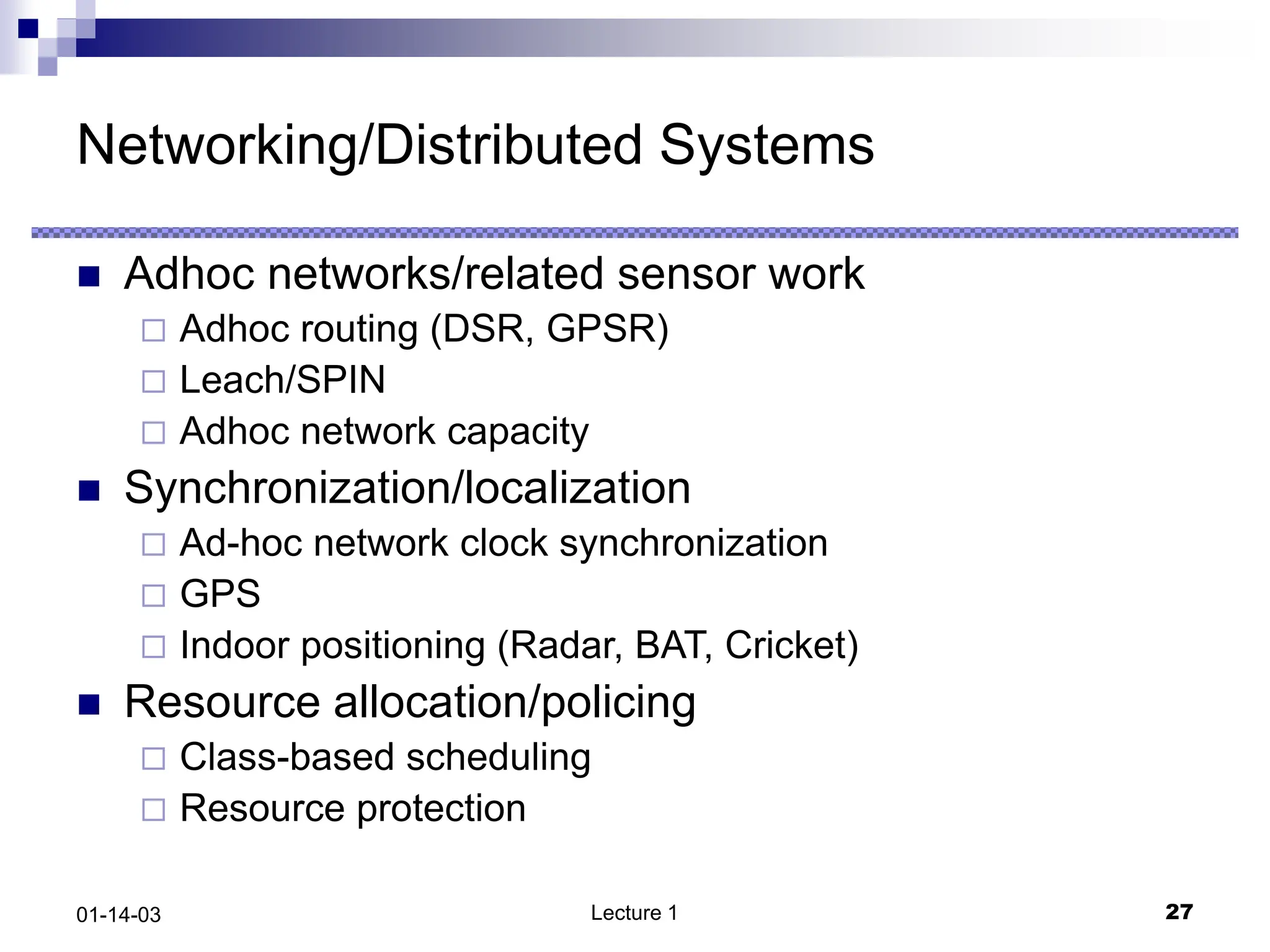 Networking/Distributed Systems

■ Adhoc networks/related sensor work
 □ Adhoc routing (DSR, GPSR)
 □ Leach/SPIN
 □ Adhoc network capacity
■ Synchronization/localization
 □ Ad-hoc network clock synchronization
 □ GPS
 □ Indoor positioning (Radar, BAT, Cricket)
■ Resource allocation/policing
 □ Class-based scheduling
 □ Resource protection

01-14-03 Lecture 1 27